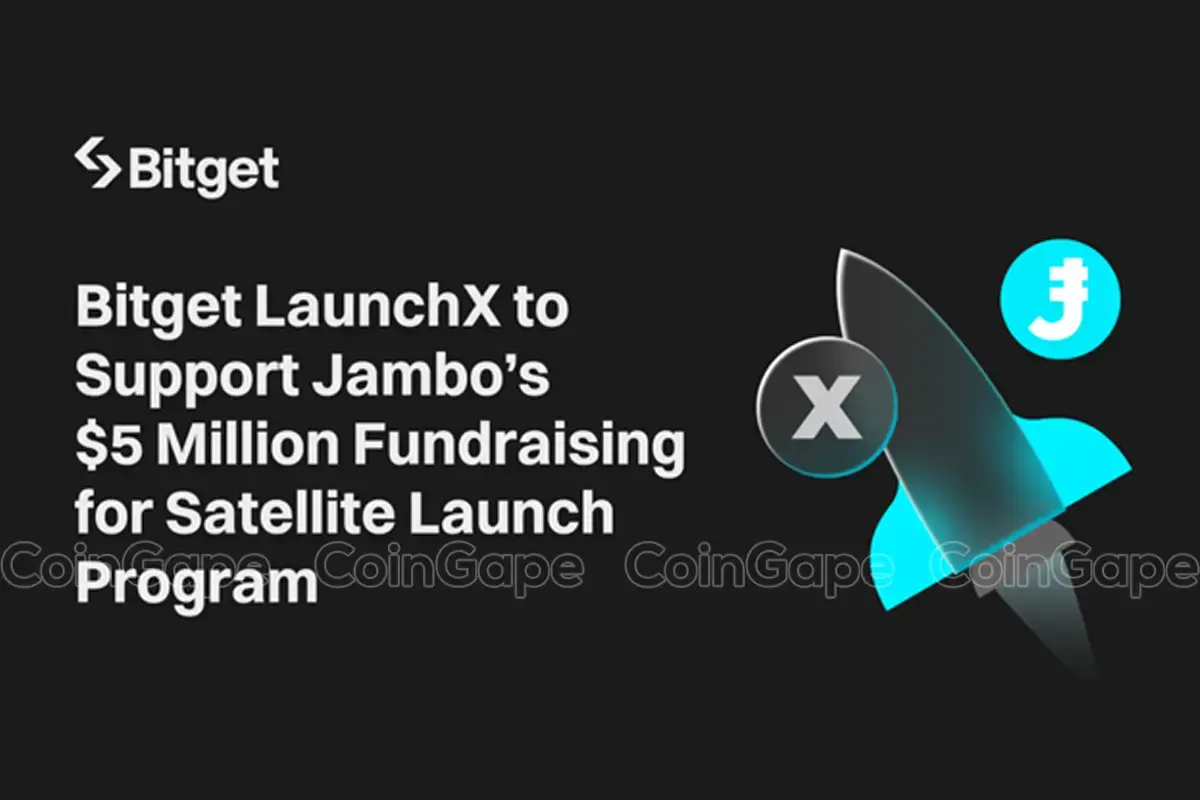 Bitget

Bitget LaunchX to Support Jambo's $5 Million Fundraising for Satellite Launch Program

X

J

CoinGape CoinGape CoinGape CoinGape